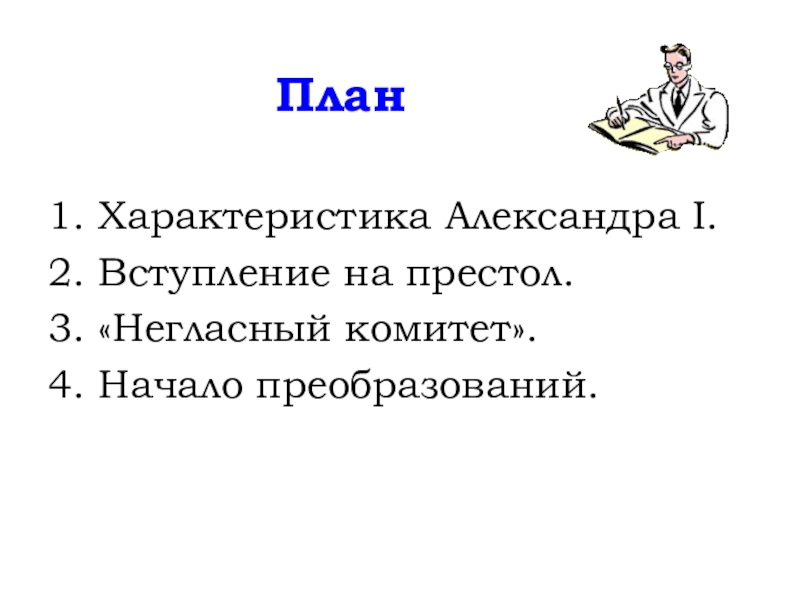 План

1. Характеристика Александра I.
2. Вступление на престол.
3. «Негласный комитет».
4. Начало преобразований.